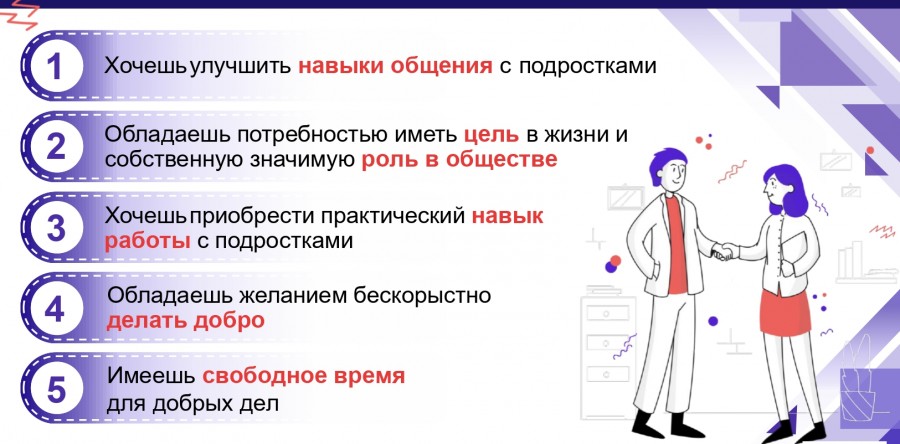 1 Хочешь улучшить навыки общения с подростками

2 Обладаешь потребностью иметь цель в жизни и собственную значимую роль в обществе

3 Хочешь приобрести практический навык работы с подростками

4 Обладаешь желанием бескорыстно делать добро

5 Имеешь свободное время для добрых дел